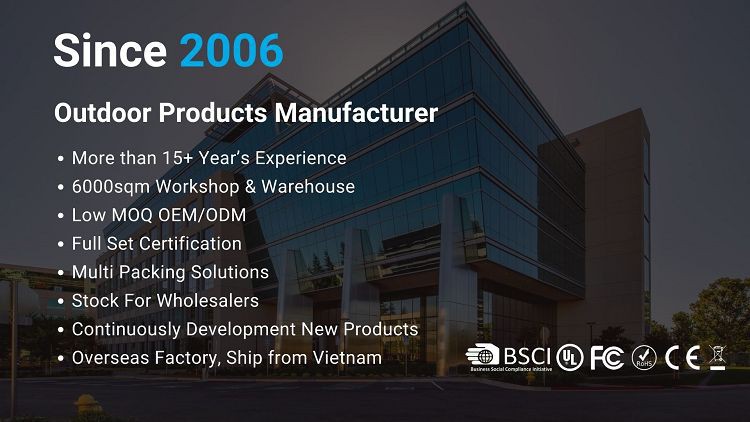 Since 2006

Outdoor Products Manufacturer

• More than 15+ Year's Experience
• 6000sqm Workshop & Warehouse
• Low MOQ OEM/ODM
• Full Set Certification
• Multi Packing Solutions
• Stock For Wholesalers
• Continuously Development New Products
• Overseas Factory, Ship from Vietnam

BSCI
Business Social Compliance Initiative
UL
FC
RoHS
CE